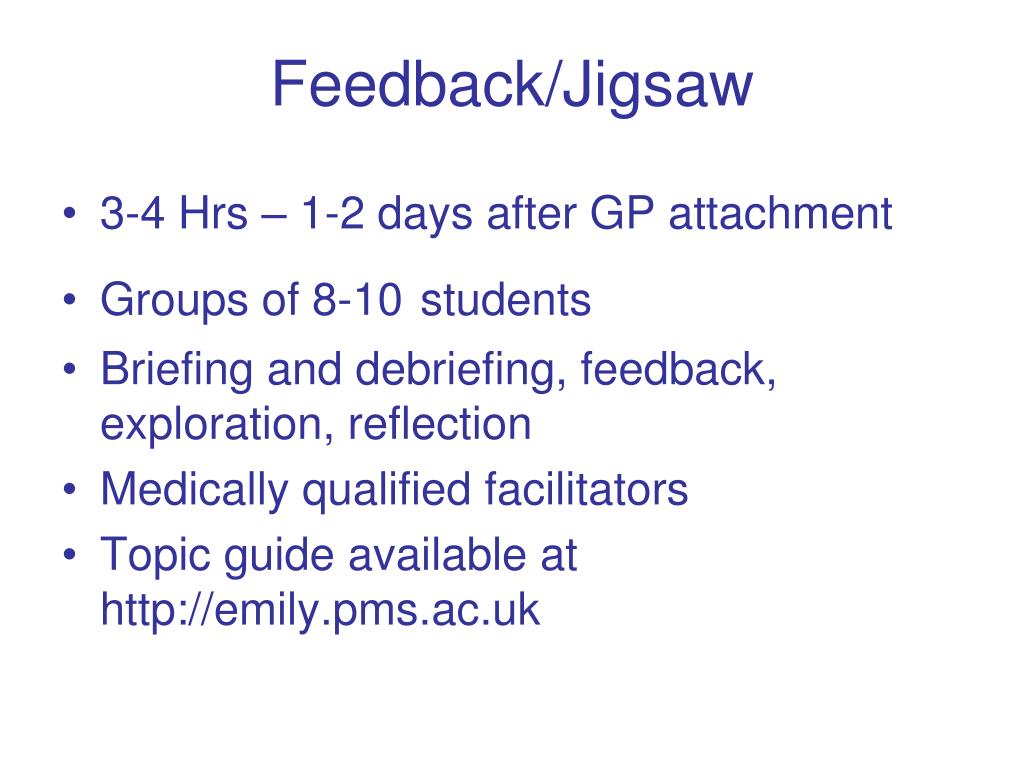 Feedback/Jigsaw

• 3-4 Hrs – 1-2 days after GP attachment
• Groups of 8-10 students
• Briefing and debriefing, feedback, exploration, reflection
• Medically qualified facilitators
• Topic guide available at http://emily.pms.ac.uk